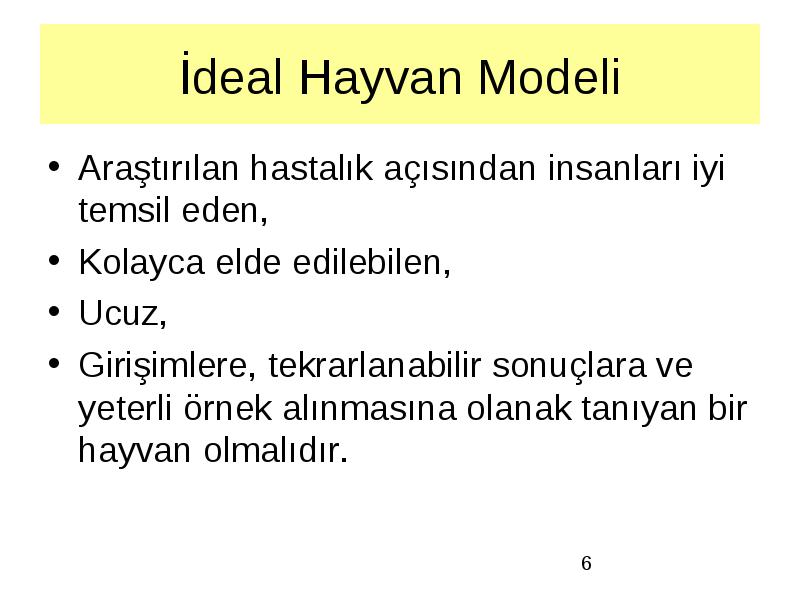 İdeal Hayvan Modeli

• Araştırılan hastalık açısından insanları iyi temsil eden,
• Kolayca elde edilebilen,
• Ucuz,
• Girişimlere, tekrarlanabilir sonuçlara ve yeterli örnek alınmasına olanak tanıyan bir hayvan olmalıdır.

6